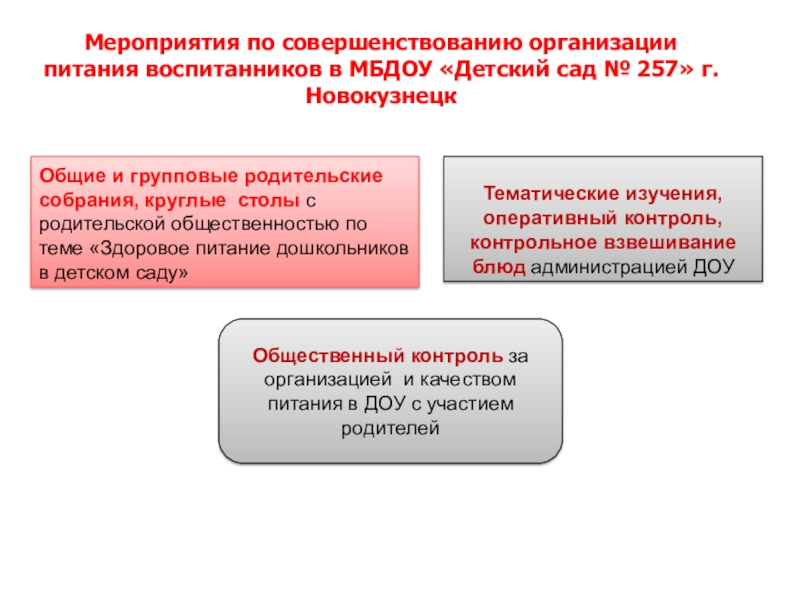 Мероприятия по совершенствованию организации питания воспитанников в МБДОУ «Детский сад № 257» г. Новокузнецк

Общие и групповые родительские собрания, круглые столы с родительской общественностью по теме «Здоровое питание дошкольников в детском саду»

Тематические изучения, оперативный контроль, контрольное взвешивание блюд администрацией ДОУ

Общественный контроль за организацией и качеством питания в ДОУ с участием родителей